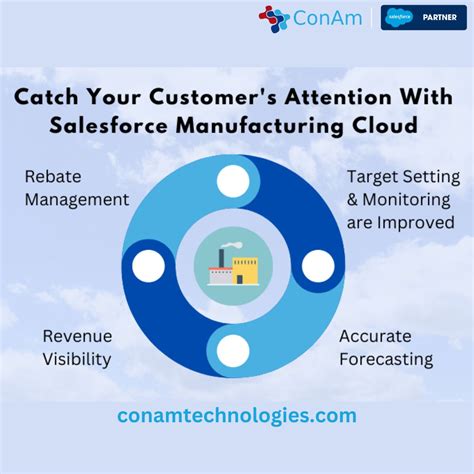 ConAm

salesforce PARTNER

Catch Your Customer's Attention With Salesforce Manufacturing Cloud

Rebate Management

Target Setting & Monitoring are Improved

Revenue Visibility

Accurate Forecasting

conamtechnologies.com